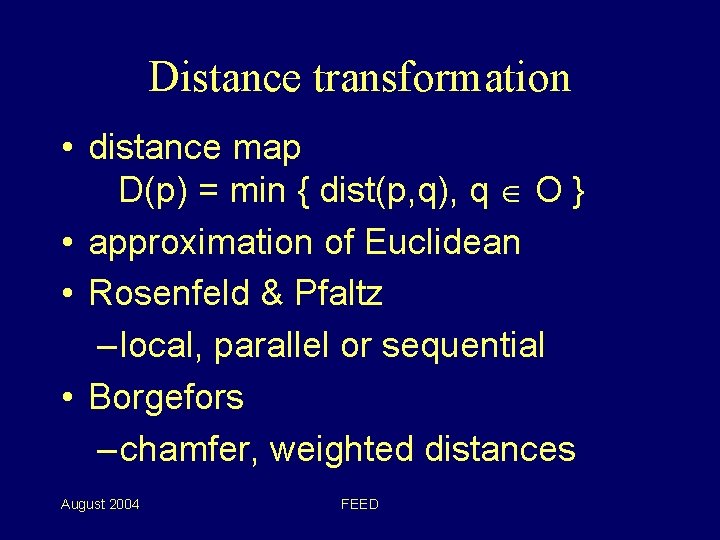 Distance transformation

• distance map
$D(p) = \min \{ dist(p,q), q \in O \}$

• approximation of Euclidean

• Rosenfeld & Pfaltz
– local, parallel or sequential

• Borgefors
– chamfer, weighted distances

August 2004

FEED